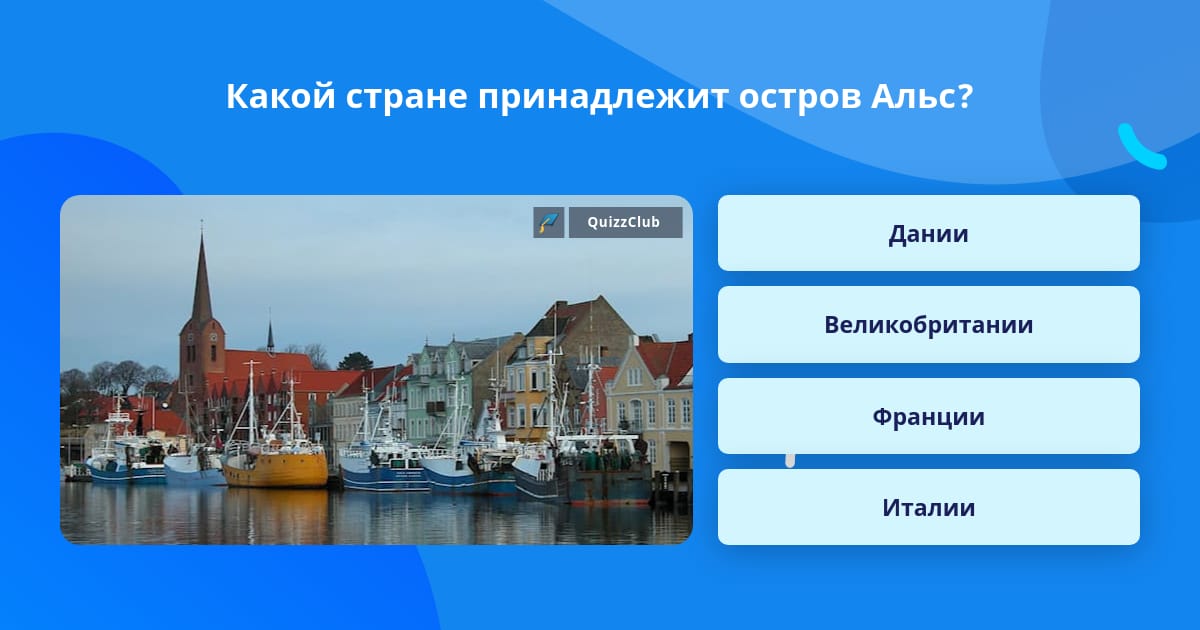 Какой стране принадлежит остров Альс?

QuizzClub

Дании

Великобритании

Франции

Италии